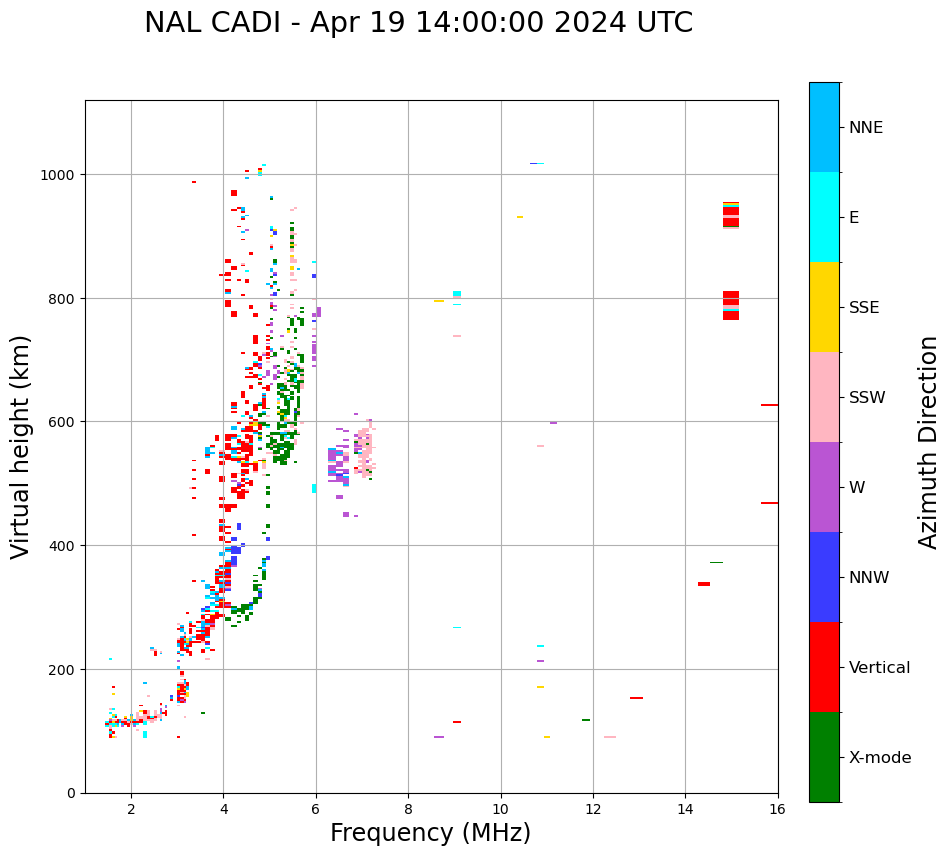 NAL CADI - Apr 19 14:00:00 2024 UTC

Virtual height (km)

1000
800
600
400
200
0

2 4 6 8 10 12 14 16

Frequency (MHz)

NNE
E
SSE
SSW
W
NNW
Vertical
X-mode

Azimuth Direction